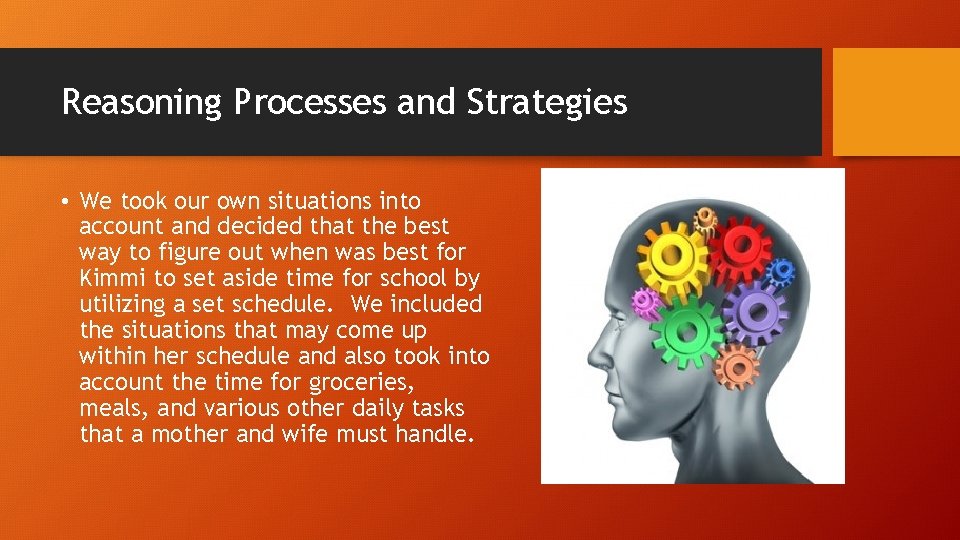 Reasoning Processes and Strategies

• We took our own situations into account and decided that the best way to figure out when was best for Kimmi to set aside time for school by utilizing a set schedule.  We included the situations that may come up within her schedule and also took into account the time for groceries, meals, and various other daily tasks that a mother and wife must handle.